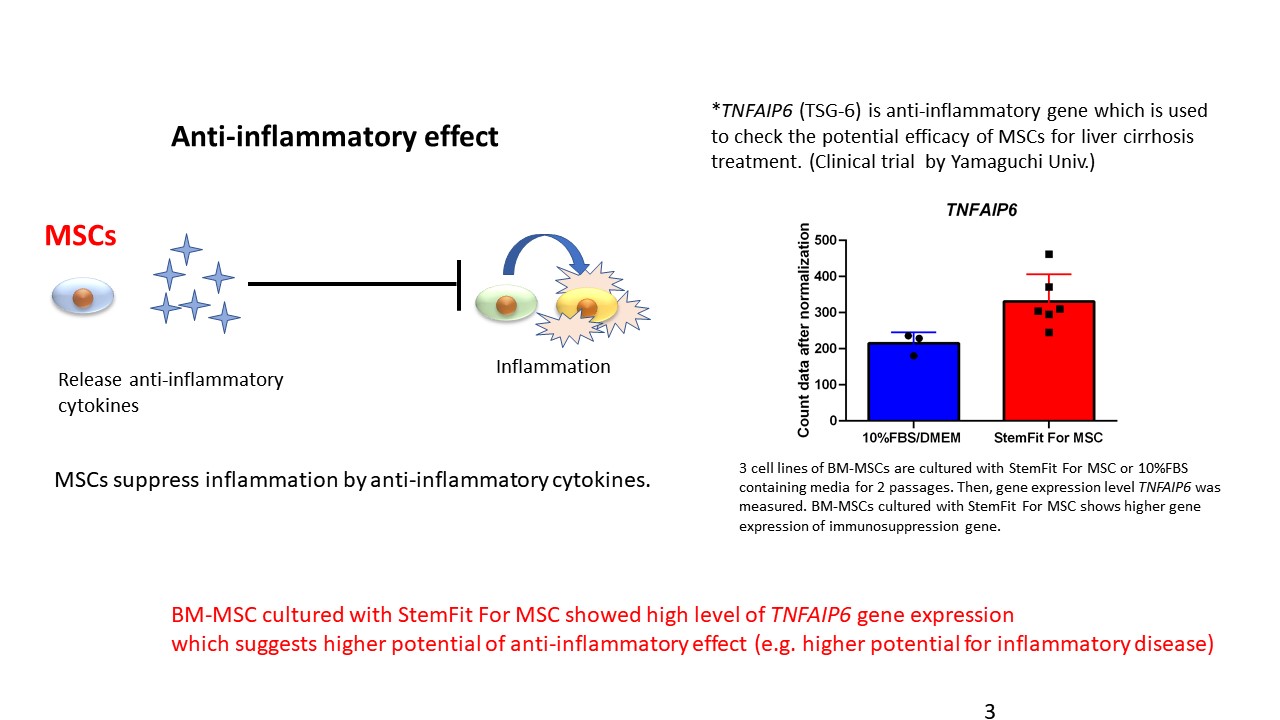 Anti-inflammatory effect

MSCs

Release anti-inflammatory cytokines

Inflammation

MSCs suppress inflammation by anti-inflammatory cytokines.

*TNFAIP6 (TSG-6) is anti-inflammatory gene which is used to check the potential efficacy of MSCs for liver cirrhosis treatment. (Clinical trial by Yamaguchi Univ.)

TNFAIP6

Count data after normalization

500
400
300
200
100
0

10%FBS/DMEM
StemFit For MSC

3 cell lines of BM-MSCs are cultured with StemFit For MSC or 10%FBS containing media for 2 passages. Then, gene expression level TNFAIP6 was measured. BM-MSCs cultured with StemFit For MSC shows higher gene expression of immunosuppression gene.

BM-MSC cultured with StemFit For MSC showed high level of TNFAIP6 gene expression which suggests higher potential of anti-inflammatory effect (e.g. higher potential for inflammatory disease)

3